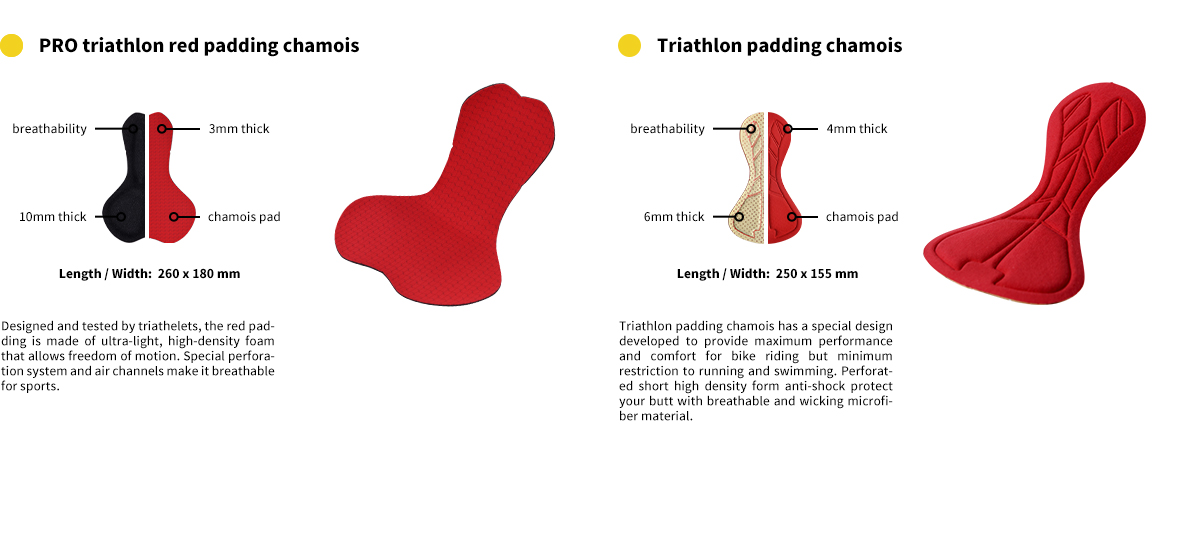 PRO triathlon red padding chamois

breathability
3mm thick
10mm thick
chamois pad

Length / Width: 260 x 180 mm

Designed and tested by triathelets, the red padding is made of ultra-light, high-density foam that allows freedom of motion. Special perforation system and air channels make it breathable for sports.

Triathlon padding chamois

breathability
4mm thick
6mm thick
chamois pad

Length / Width: 250 x 155 mm

Triathlon padding chamois has a special design developed to provide maximum performance and comfort for bike riding but minimum restriction to running and swimming. Perforated short high density form anti-shock protect your butt with breathable and wicking microfiber material.